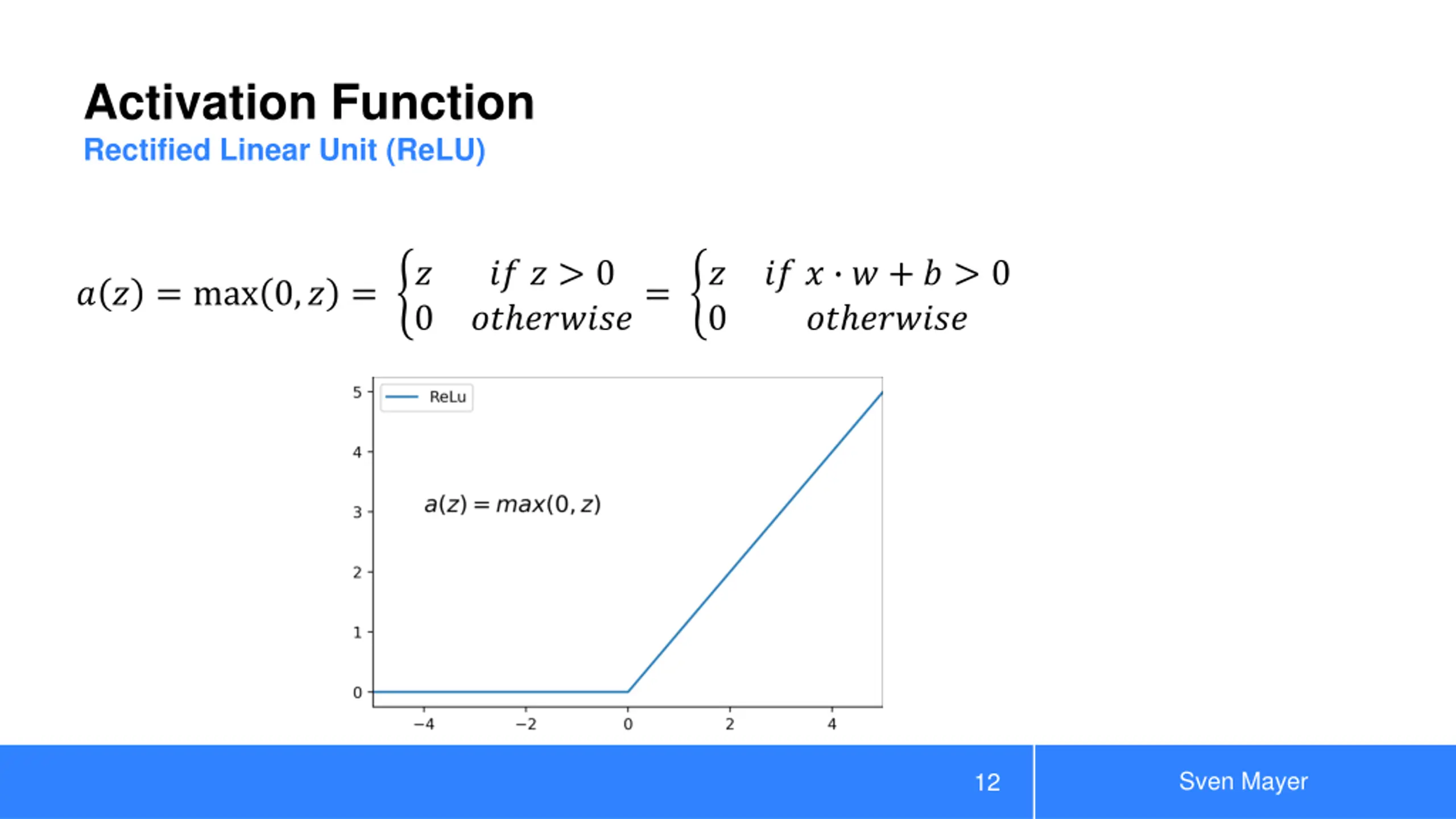 Activation Function
Rectified Linear Unit (ReLU)

$a(z) = \max(0, z) = \begin{cases} z & if\ z > 0 \\ 0 & otherwise \end{cases} = \begin{cases} z & if\ x \cdot w + b > 0 \\ 0 & otherwise \end{cases}$

ReLu

$a(z) = max(0, z)$

5
4
3
2
1
0

−4
−2
0
2
4

12

Sven Mayer